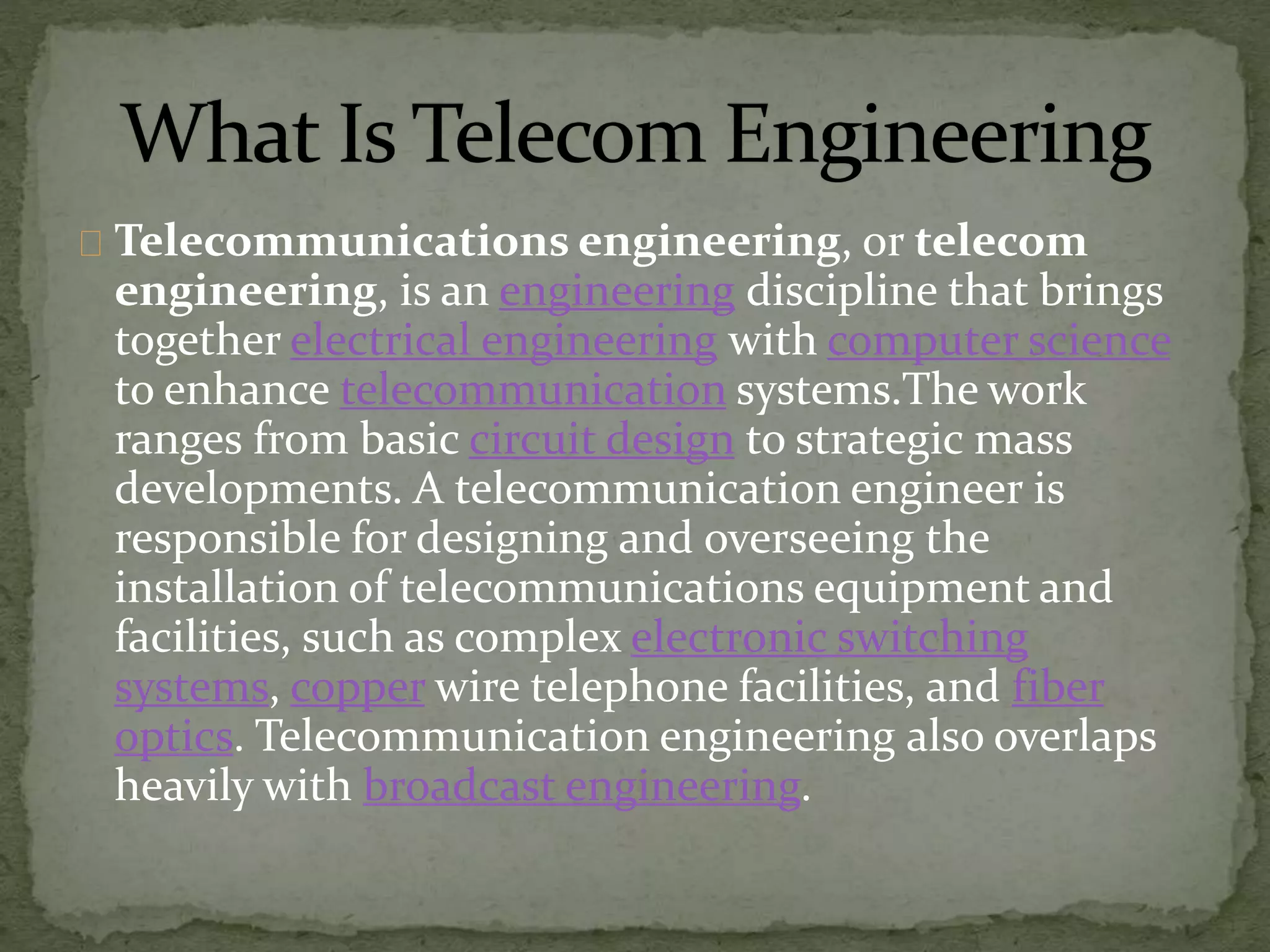 What Is Telecom Engineering

Telecommunications engineering, or telecom engineering, is an engineering discipline that brings together electrical engineering with computer science to enhance telecommunication systems.The work ranges from basic circuit design to strategic mass developments. A telecommunication engineer is responsible for designing and overseeing the installation of telecommunications equipment and facilities, such as complex electronic switching systems, copper wire telephone facilities, and fiber optics. Telecommunication engineering also overlaps heavily with broadcast engineering.